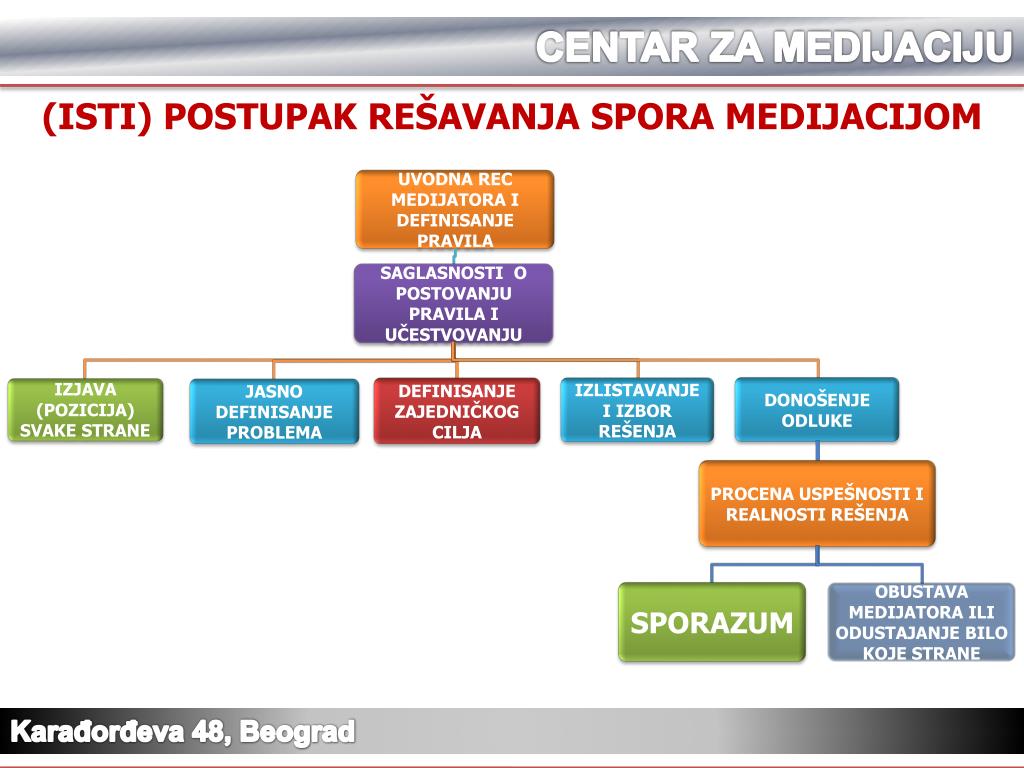 CENTAR ZA MEDIJACIJU

(ISTI) POSTUPAK REŠAVANJA SPORA MEDIJACIJOM

UVODNA REC MEDIJATORA I DEFINISANJE PRAVILA

SAGLASNOSTI O POSTOVANJU PRAVILA I UČESTVOVANJU

IZJAVA (POZICIJA) SVAKE STRANE

JASNO DEFINISANJE PROBLEMA

DEFINISANJE ZAJEDNIČKOG CILJA

IZLISTAVANJE I IZBOR REŠENJA

DONOŠENJE ODLUKE

PROCENA USPEŠNOSTI I REALNOSTI REŠENJA

SPORAZUM

OBUSTAVA MEDIJATORA ILI ODUSTAJANJE BILO KOJE STRANE

Karađorđeva 48, Beograd